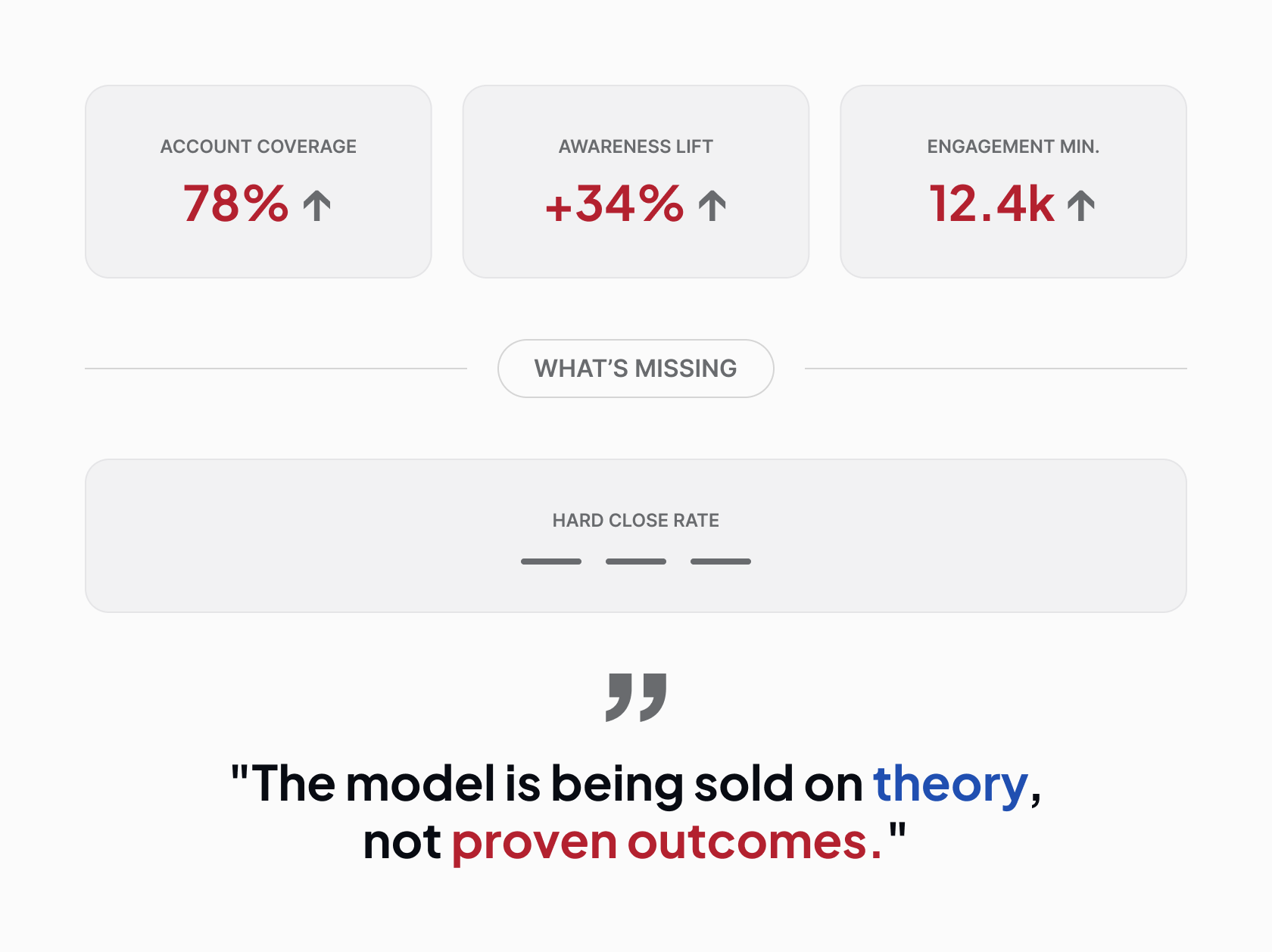 ACCOUNT COVERAGE
78% ↑

AWARENESS LIFT
+34% ↑

ENGAGEMENT MIN.
12.4k ↑

WHAT'S MISSING

HARD CLOSE RATE
— — —

"The model is being sold on theory, not proven outcomes."